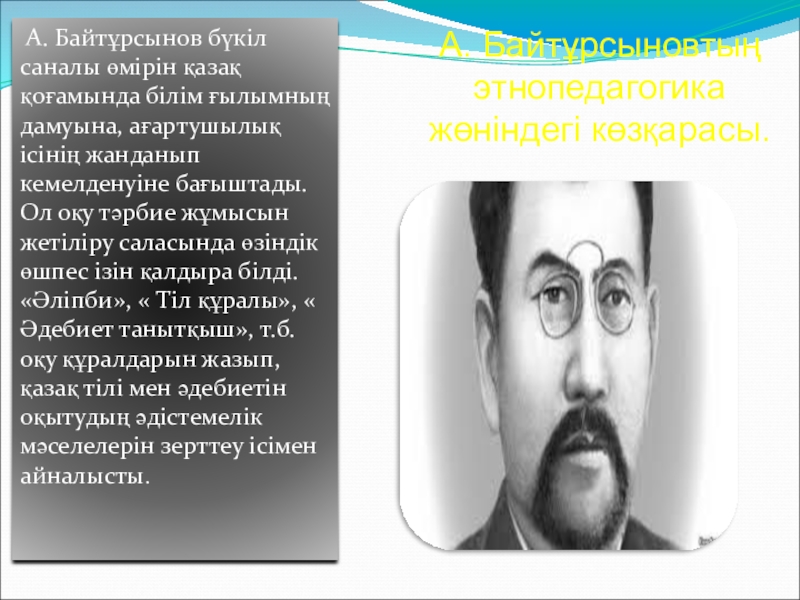 А. Байтұрсыновтың этнопедагогика жөніндегі көзқарасы.

А. Байтұрсынов бүкіл саналы өмірін қазақ қоғамында білім ғылымның дамуына, ағартушылық ісінің жанданып кемелденуіне бағыштады. Ол оқу тәрбие жұмысын жетіліру саласында өзіндік өшпес ізін қалдыра білді. «Әліпби», « Тіл құралы», « Әдебиет танытқыш», т.б. оқу құралдарын жазып, қазақ тілі мен әдебиетін оқытудың әдістемелік мәселелерін зерттеу ісімен айналысты.